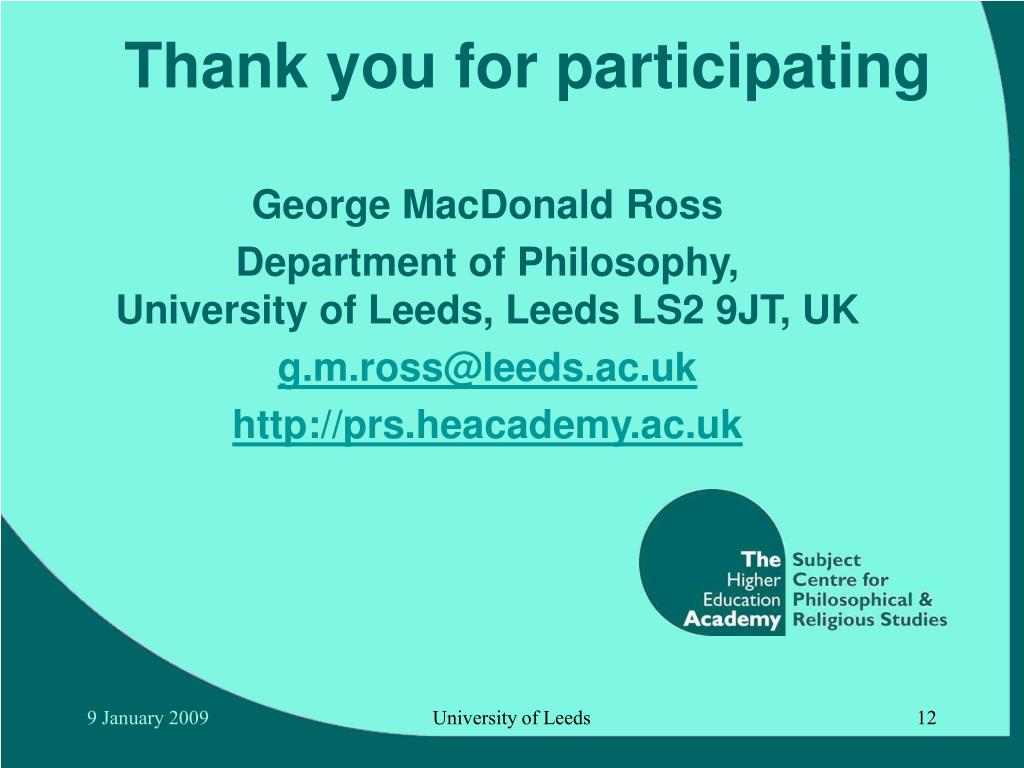 Thank you for participating

George MacDonald Ross

Department of Philosophy,
University of Leeds, Leeds LS2 9JT, UK

g.m.ross@leeds.ac.uk

http://prs.heacademy.ac.uk

The Higher Education Academy

Subject Centre for Philosophical & Religious Studies

9 January 2009

University of Leeds

12